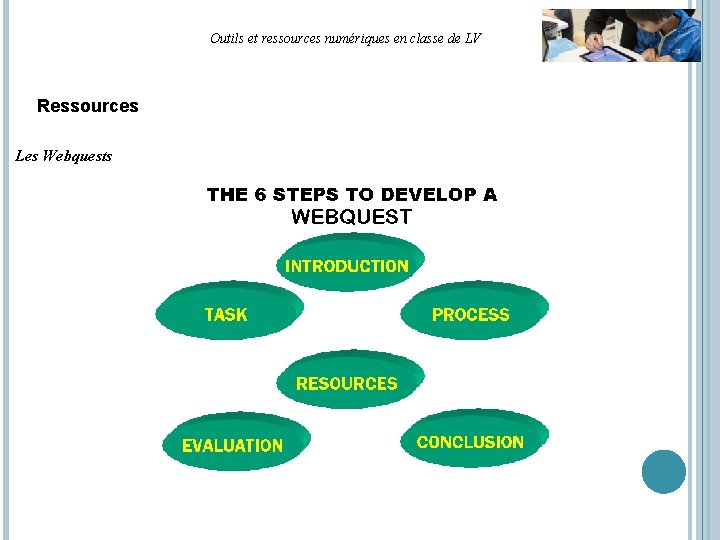 Outils et ressources numériques en classe de LV

Ressources

Les Webquests

THE 6 STEPS TO DEVELOP A WEBQUEST

INTRODUCTION

TASK

PROCESS

RESOURCES

EVALUATION

CONCLUSION